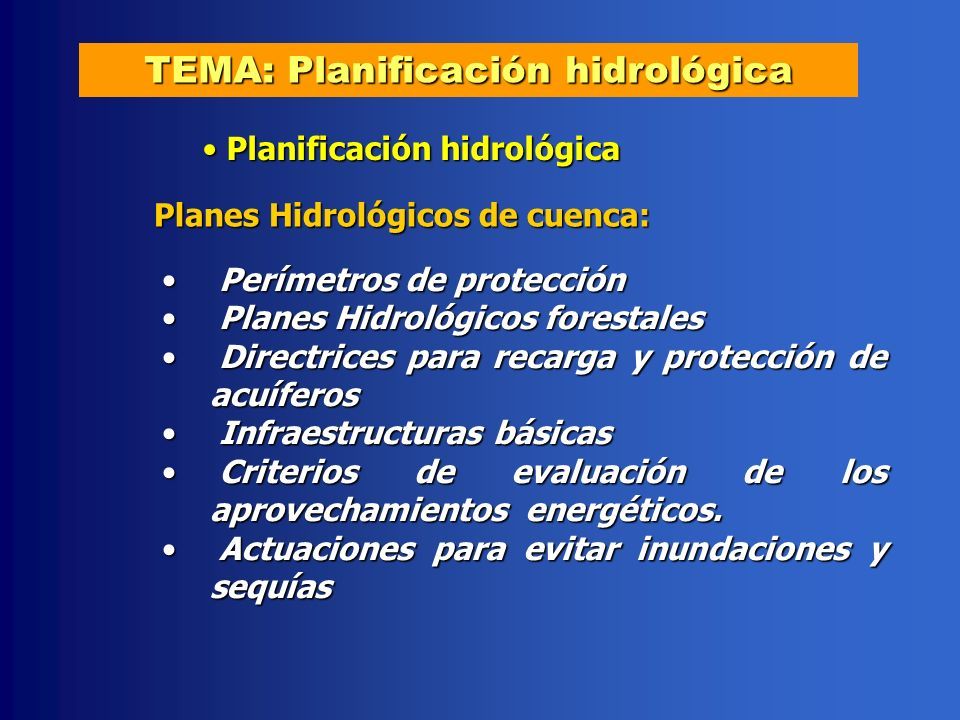 TEMA: Planificación hidrológica

• Planificación hidrológica

Planes Hidrológicos de cuenca:

• Perímetros de protección
• Planes Hidrológicos forestales
• Directrices para recarga y protección de acuíferos
• Infraestructuras básicas
• Criterios de evaluación de los aprovechamientos energéticos.
• Actuaciones para evitar inundaciones y sequías